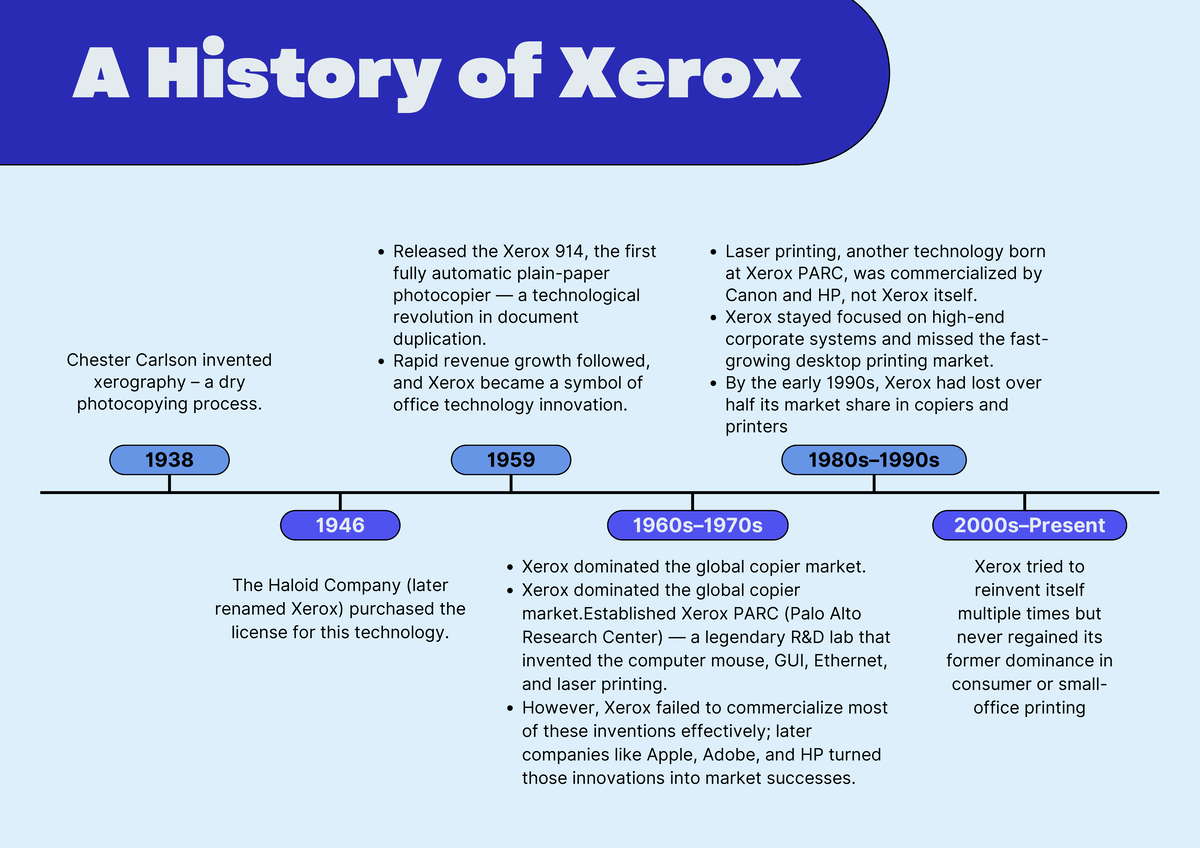 A History of Xerox

Chester Carlson invented xerography – a dry photocopying process.

1938

1946

The Haloid Company (later renamed Xerox) purchased the license for this technology.

• Released the Xerox 914, the first fully automatic plain-paper photocopier — a technological revolution in document duplication.
• Rapid revenue growth followed, and Xerox became a symbol of office technology innovation.

1959

1960s–1970s

• Xerox dominated the global copier market.
• Xerox dominated the global copier market.Established Xerox PARC (Palo Alto Research Center) — a legendary R&D lab that invented the computer mouse, GUI, Ethernet, and laser printing.
• However, Xerox failed to commercialize most of these inventions effectively; later companies like Apple, Adobe, and HP turned those innovations into market successes.

• Laser printing, another technology born at Xerox PARC, was commercialized by Canon and HP, not Xerox itself.
• Xerox stayed focused on high-end corporate systems and missed the fast-growing desktop printing market.
• By the early 1990s, Xerox had lost over half its market share in copiers and printers

1980s–1990s

2000s–Present

Xerox tried to reinvent itself multiple times but never regained its former dominance in consumer or small-office printing